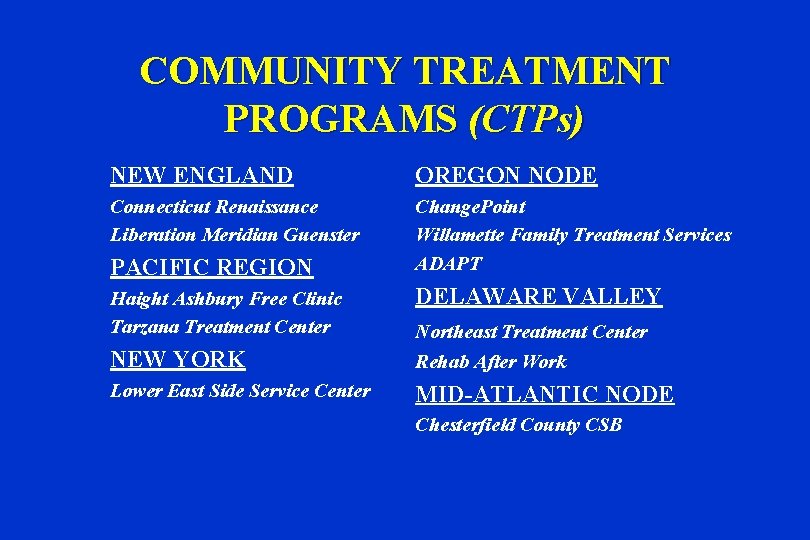 COMMUNITY TREATMENT PROGRAMS (CTPs)

NEW ENGLAND

Connecticut Renaissance

Liberation Meridian Guenster

PACIFIC REGION

Haight Ashbury Free Clinic

Tarzana Treatment Center

NEW YORK

Lower East Side Service Center

OREGON NODE

ChangePoint

Willamette Family Treatment Services

ADAPT

DELAWARE VALLEY

Northeast Treatment Center

Rehab After Work

MID-ATLANTIC NODE

Chesterfield County CSB